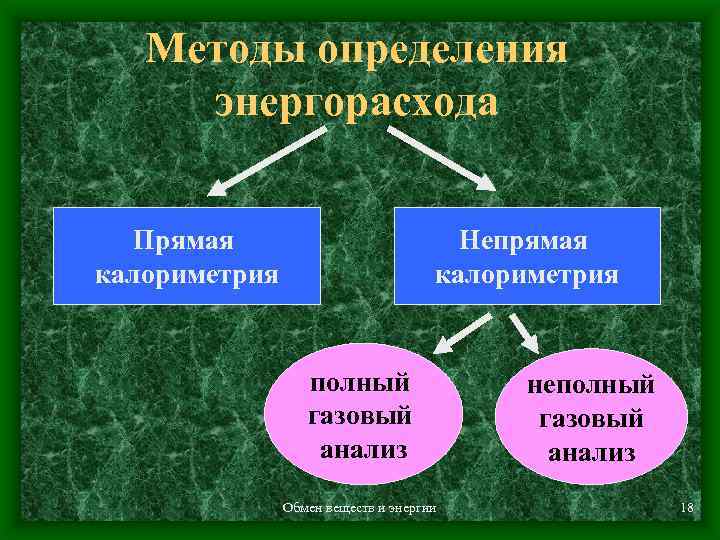 Методы определения энергорасхода

Прямая калориметрия

Непрямая калориметрия

полный газовый анализ

неполный газовый анализ

Обмен веществ и энергии

18